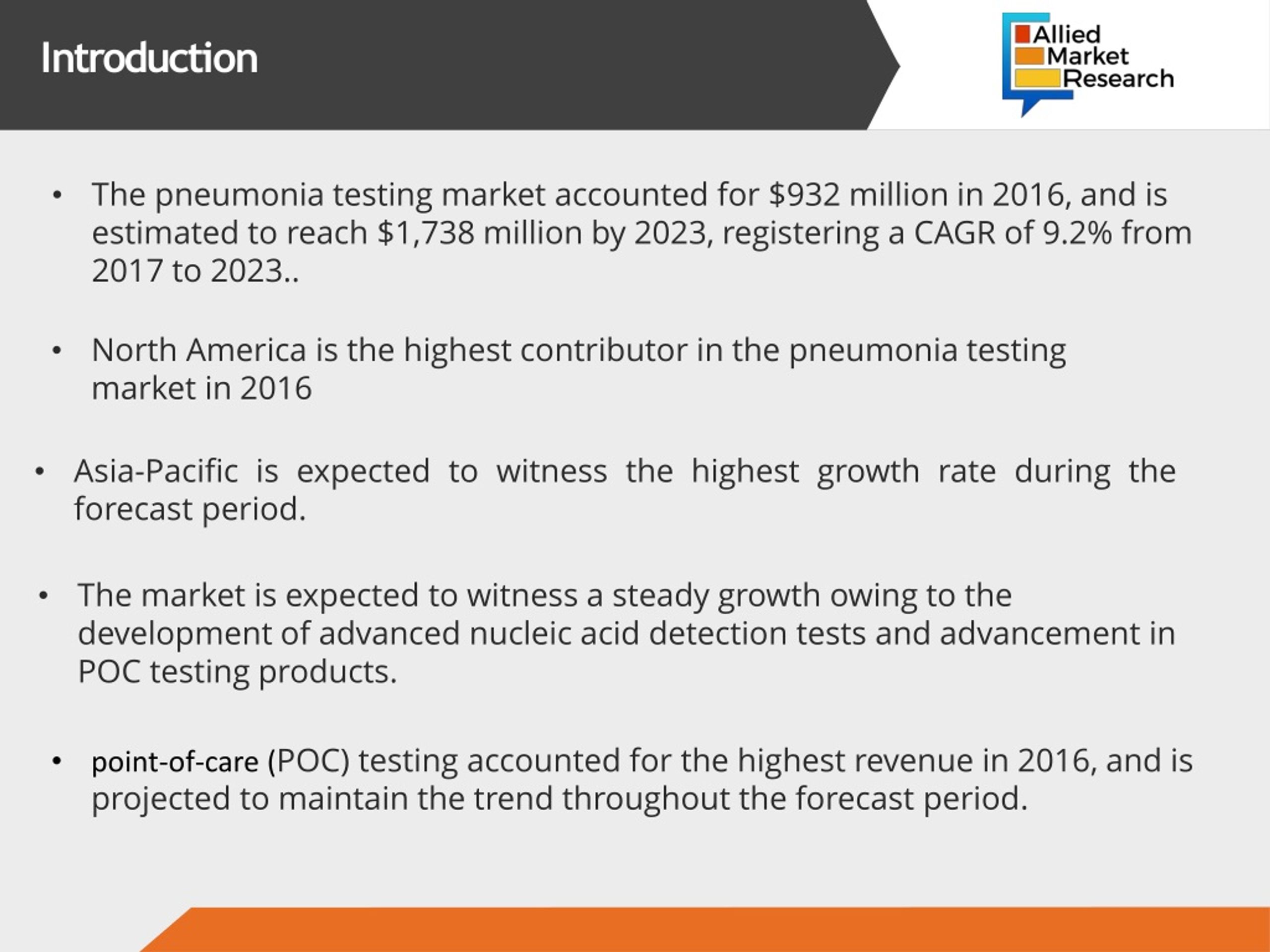 Introduction

Allied Market Research

• The pneumonia testing market accounted for \$932 million in 2016, and is estimated to reach \$1,738 million by 2023, registering a CAGR of 9.2% from 2017 to 2023..

• North America is the highest contributor in the pneumonia testing market in 2016

• Asia-Pacific is expected to witness the highest growth rate during the forecast period.

• The market is expected to witness a steady growth owing to the development of advanced nucleic acid detection tests and advancement in POC testing products.

• point-of-care (POC) testing accounted for the highest revenue in 2016, and is projected to maintain the trend throughout the forecast period.